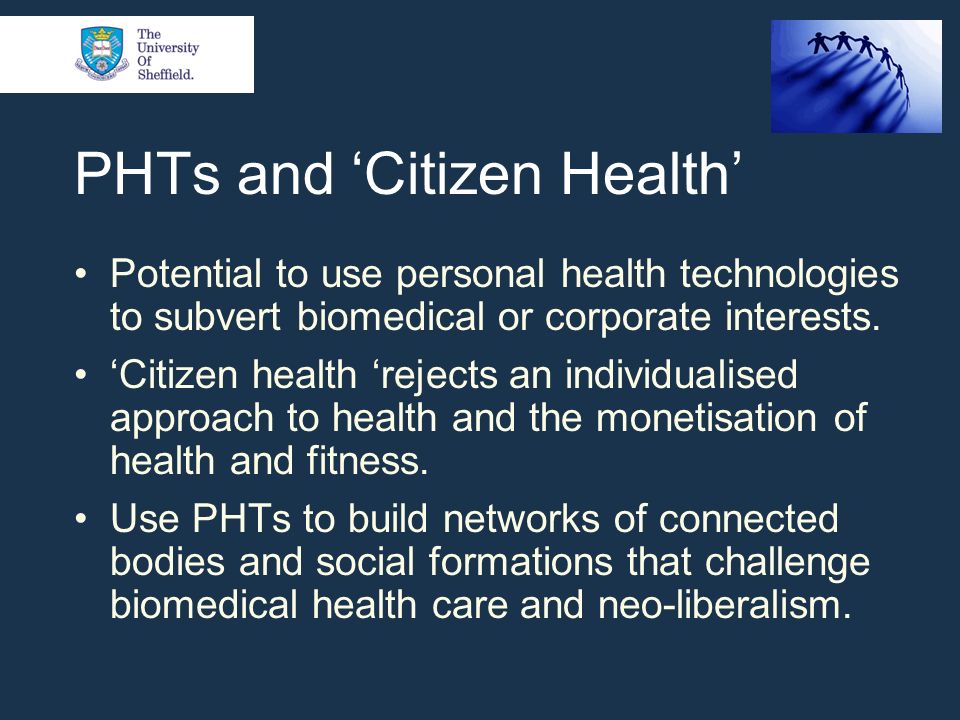 The University Of Sheffield.

PHTs and ‘Citizen Health’

• Potential to use personal health technologies to subvert biomedical or corporate interests.
• ‘Citizen health ‘rejects an individualised approach to health and the monetisation of health and fitness.
• Use PHTs to build networks of connected bodies and social formations that challenge biomedical health care and neo-liberalism.